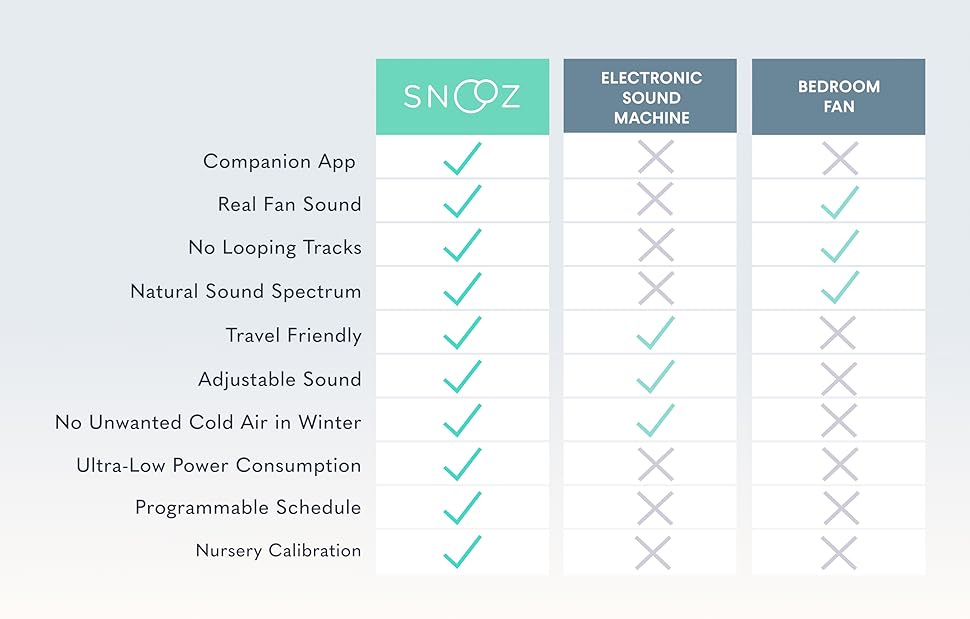 | | SNOOZ | ELECTRONIC SOUND MACHINE | BEDROOM FAN |
|---|---|---|---|
| Companion App | ✓ | ✗ | ✗ |
| Real Fan Sound | ✓ | ✗ | ✓ |
| No Looping Tracks | ✓ | ✗ | ✓ |
| Natural Sound Spectrum | ✓ | ✗ | ✓ |
| Travel Friendly | ✓ | ✓ | ✗ |
| Adjustable Sound | ✓ | ✓ | ✗ |
| No Unwanted Cold Air in Winter | ✓ | ✓ | ✗ |
| Ultra-Low Power Consumption | ✓ | ✗ | ✗ |
| Programmable Schedule | ✓ | ✗ | ✗ |
| Nursery Calibration | ✓ | ✗ | ✗ |